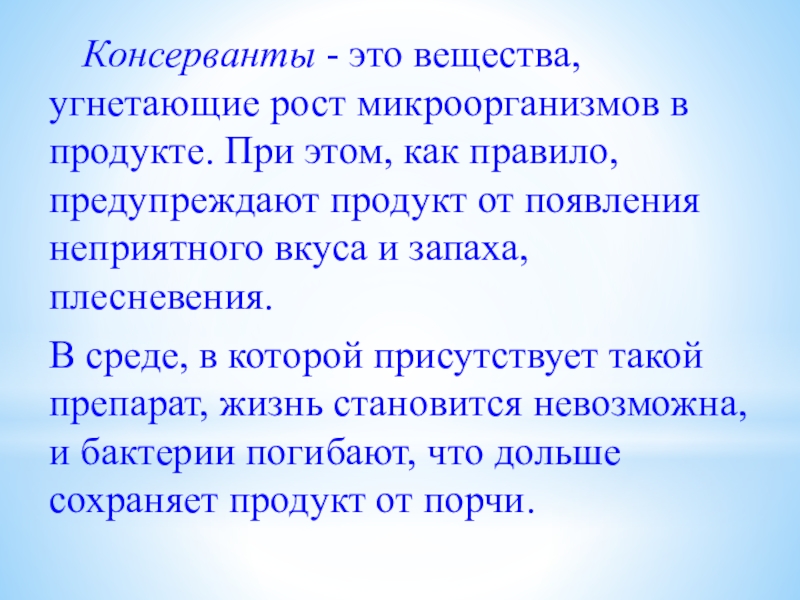 Консерванты - это вещества, угнетающие рост микроорганизмов в продукте. При этом, как правило, предупреждают продукт от появления неприятного вкуса и запаха, плесневения.

В среде, в которой присутствует такой препарат, жизнь становится невозможна, и бактерии погибают, что дольше сохраняет продукт от порчи.